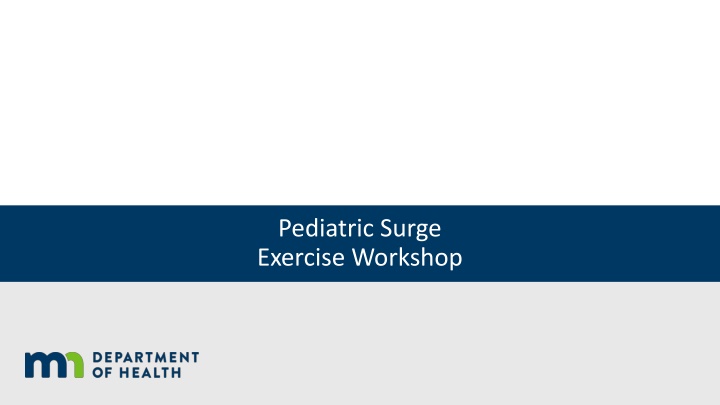 Pediatric Surge
Exercise Workshop

mn DEPARTMENT OF HEALTH